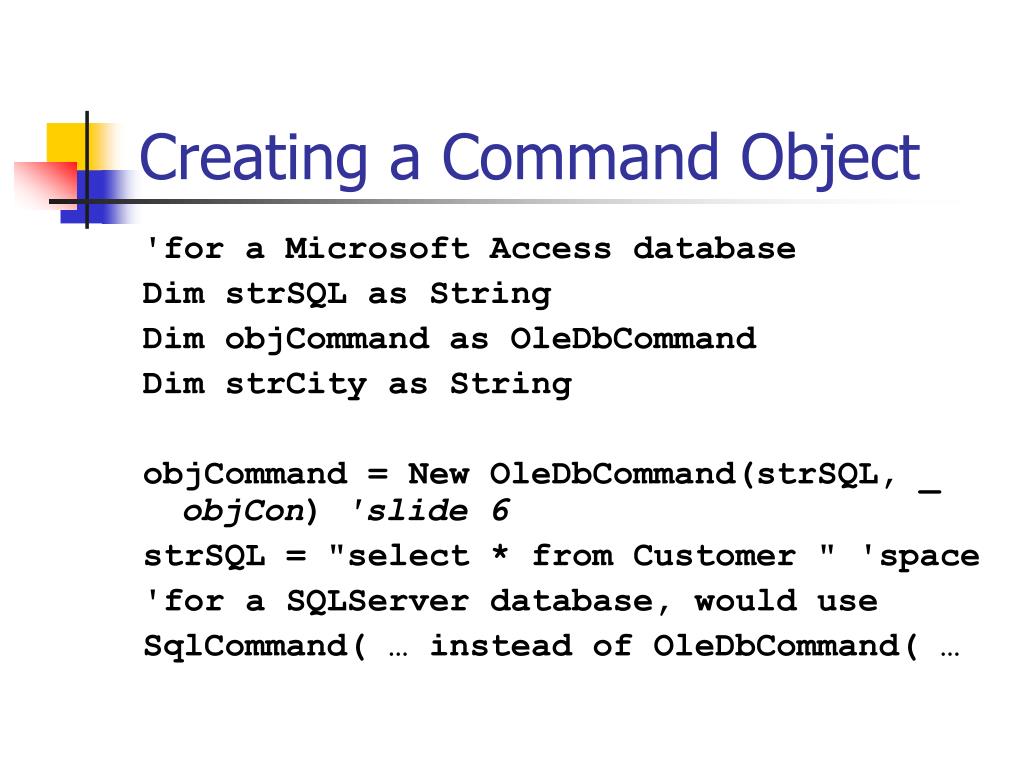 Creating a Command Object

'for a Microsoft Access database
Dim strSQL as String
Dim objCommand as OleDbCommand
Dim strCity as String

objCommand = New OleDbCommand(strSQL, _
objCon) 'slide 6
strSQL = "select * from Customer " 'space
'for a SQLServer database, would use
SqlCommand( … instead of OleDbCommand( …